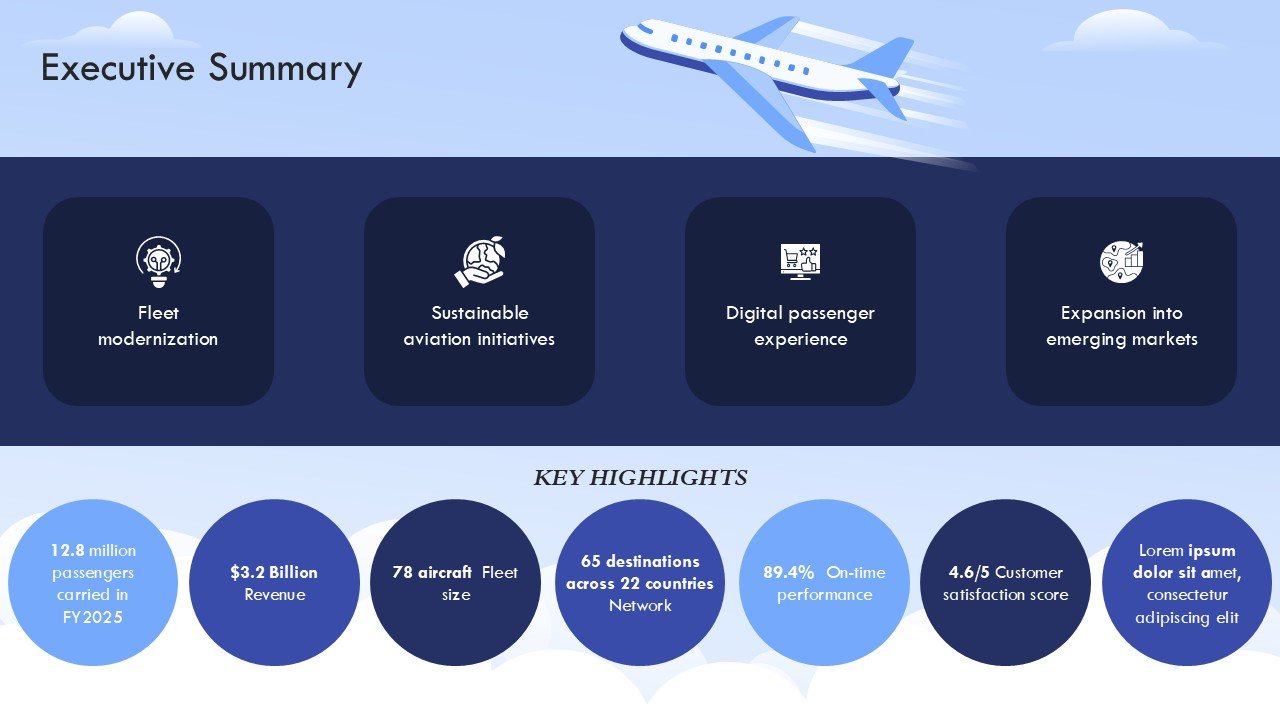 Executive Summary

Fleet modernization

Sustainable aviation initiatives

Digital passenger experience

Expansion into emerging markets

KEY HIGHLIGHTS

12.8 million passengers carried in FY2025

$3.2 Billion Revenue

78 aircraft Fleet size

65 destinations across 22 countries Network

89.4% On-time performance

4.6/5 Customer satisfaction score

Lorem ipsum dolor sit amet, consectetur adipiscing elit